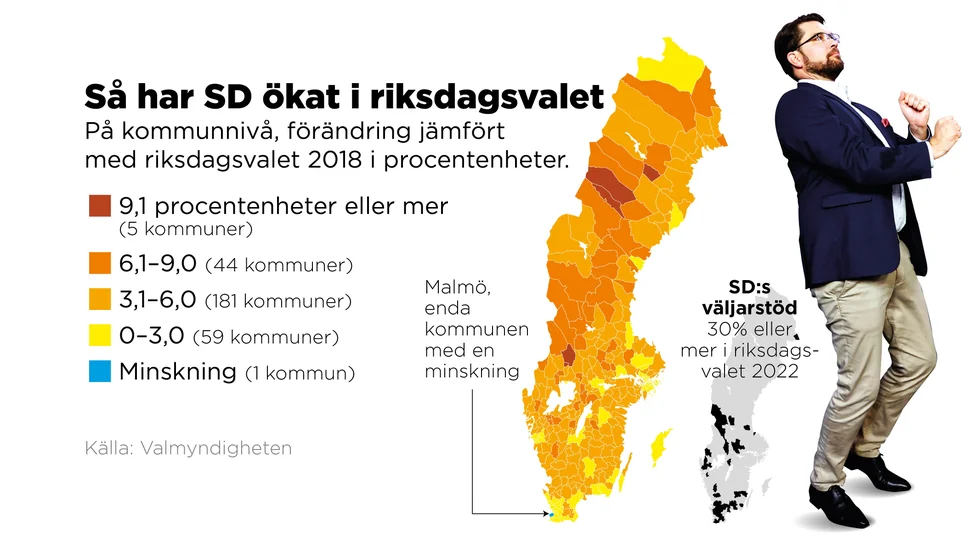 Så har SD ökat i riksdagsvalet
På kommunnivå, förändring jämfört med riksdagsvalet 2018 i procentenheter.

9,1 procentenheter eller mer (5 kommuner)

6,1–9,0 (44 kommuner)

3,1–6,0 (181 kommuner)

0–3,0 (59 kommuner)

Minskning (1 kommun)

Källa: Valmyndigheten

Malmö, enda kommunen med en minskning

SD:s väljarstöd
30% eller mer i riksdagsvalet 2022